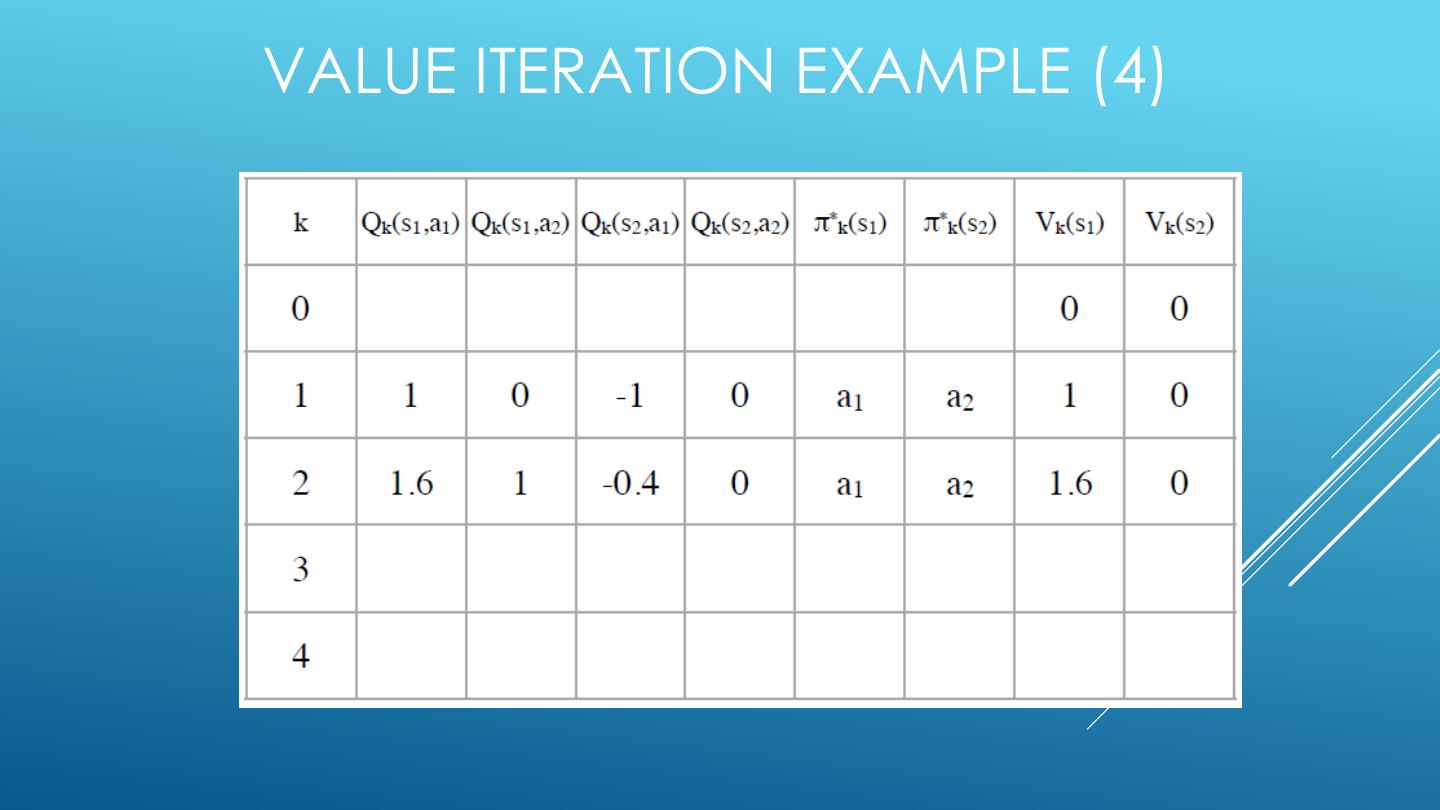 VALUE ITERATION EXAMPLE (4)

| k | $Q_k(s_1,a_1)$ | $Q_k(s_1,a_2)$ | $Q_k(s_2,a_1)$ | $Q_k(s_2,a_2)$ | $\pi^*_k(s_1)$ | $\pi^*_k(s_2)$ | $V_k(s_1)$ | $V_k(s_2)$ |
|---|---|---|---|---|---|---|---|---|
| 0 | | | | | | | 0 | 0 |
| 1 | 1 | 0 | -1 | 0 | $a_1$ | $a_2$ | 1 | 0 |
| 2 | 1.6 | 1 | -0.4 | 0 | $a_1$ | $a_2$ | 1.6 | 0 |
| 3 | | | | | | | | |
| 4 | | | | | | | | |